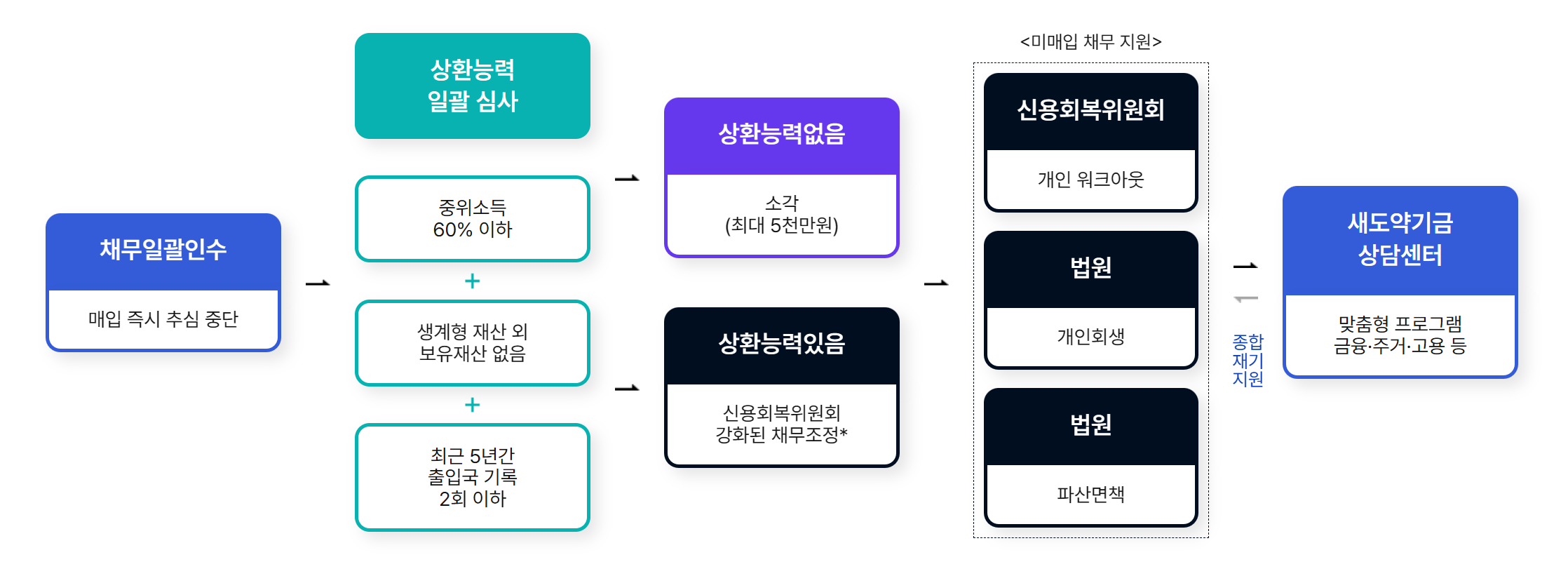 채무일괄인수

매입 즉시 추심 중단

상환능력 일괄 심사

중위소득 60% 이하

+

생계형 재산 외 보유재산 없음

+

최근 5년간 출입국 기록 2회 이하

상환능력없음

소각 (최대 5천만원)

상환능력있음

신용회복위원회 강화된 채무조정*

<미매입 채무 지원>

신용회복위원회

개인 워크아웃

법원

개인회생

법원

파산면책

종합 재기 지원

새도약기금 상담센터

맞춤형 프로그램 금융·주거·고용 등